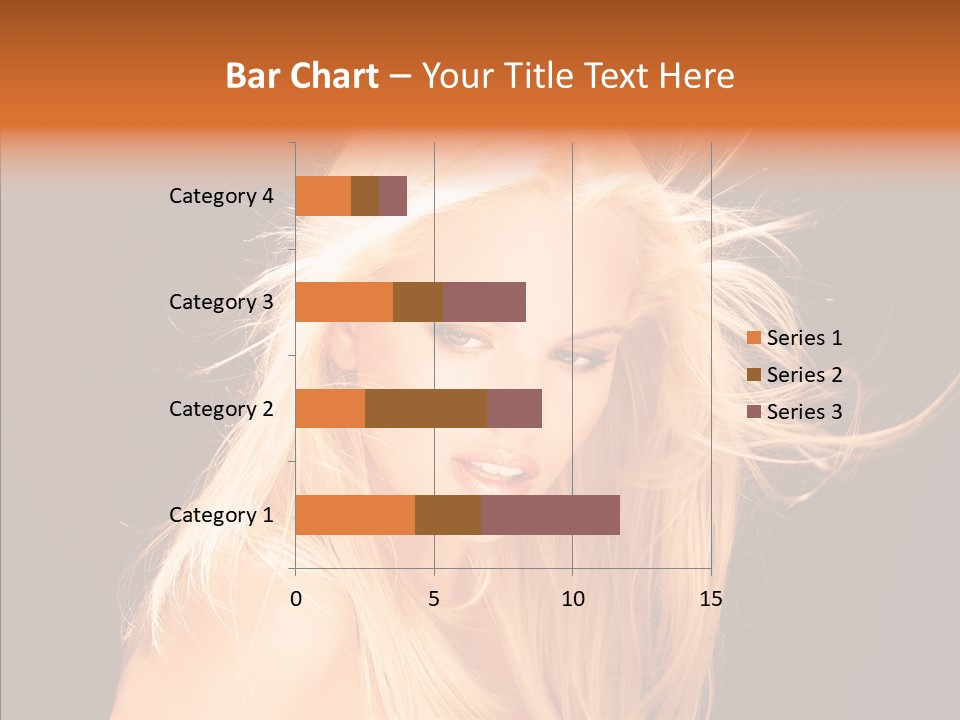 Bar Chart – Your Title Text Here

Category 4
Category 3
Category 2
Category 1

0
5
10
15

Series 1
Series 2
Series 3